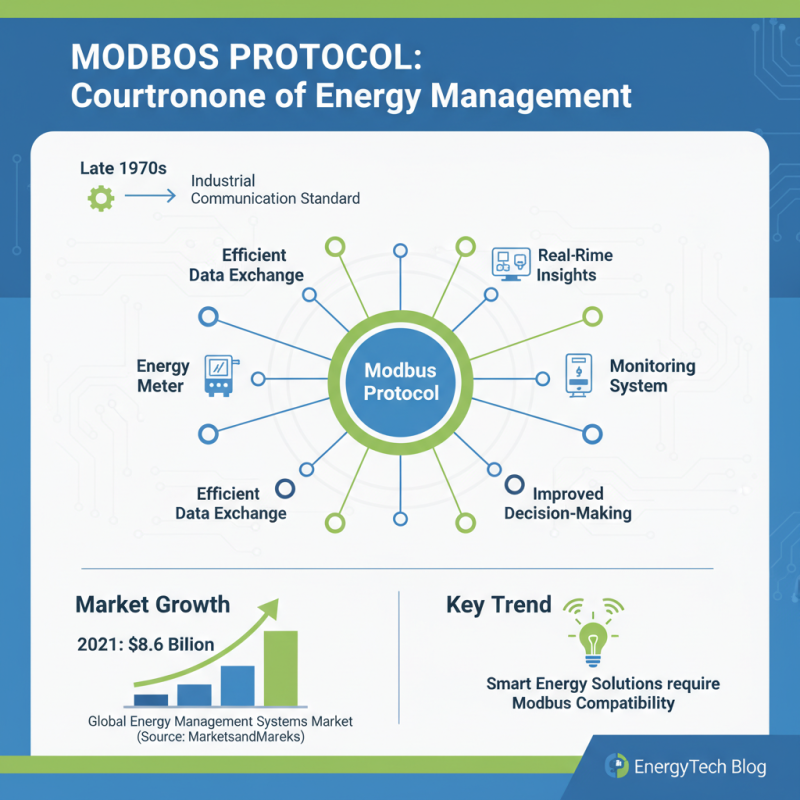 MODBOS PROTOCOL:
Courtronone of Energy Management

Late 1970s

Industrial Communication Standard

Efficient Data Exchange

Real-Rime Insights

Energy Meter

Modbus Protocol

Monitoring System

Efficient Data Exchange

Improved Decision-Making

Market Growth

2021: $8.6 Bilion

Global Energy Management Systems Market (Source: MarketsandMareks)

Key Trend

Smart Energy Solutions require Modbus Compatibility

EnergyTech Blog